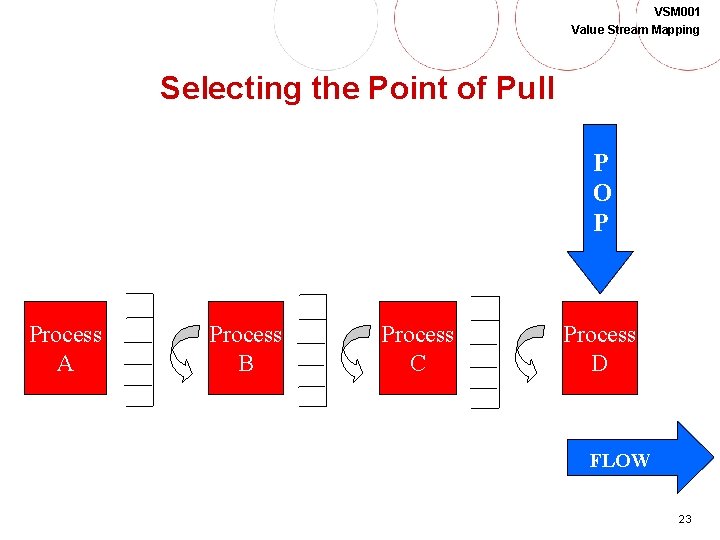 VSM001
Value Stream Mapping

Selecting the Point of Pull

P
O
P

Process
A

Process
B

Process
C

Process
D

FLOW

23